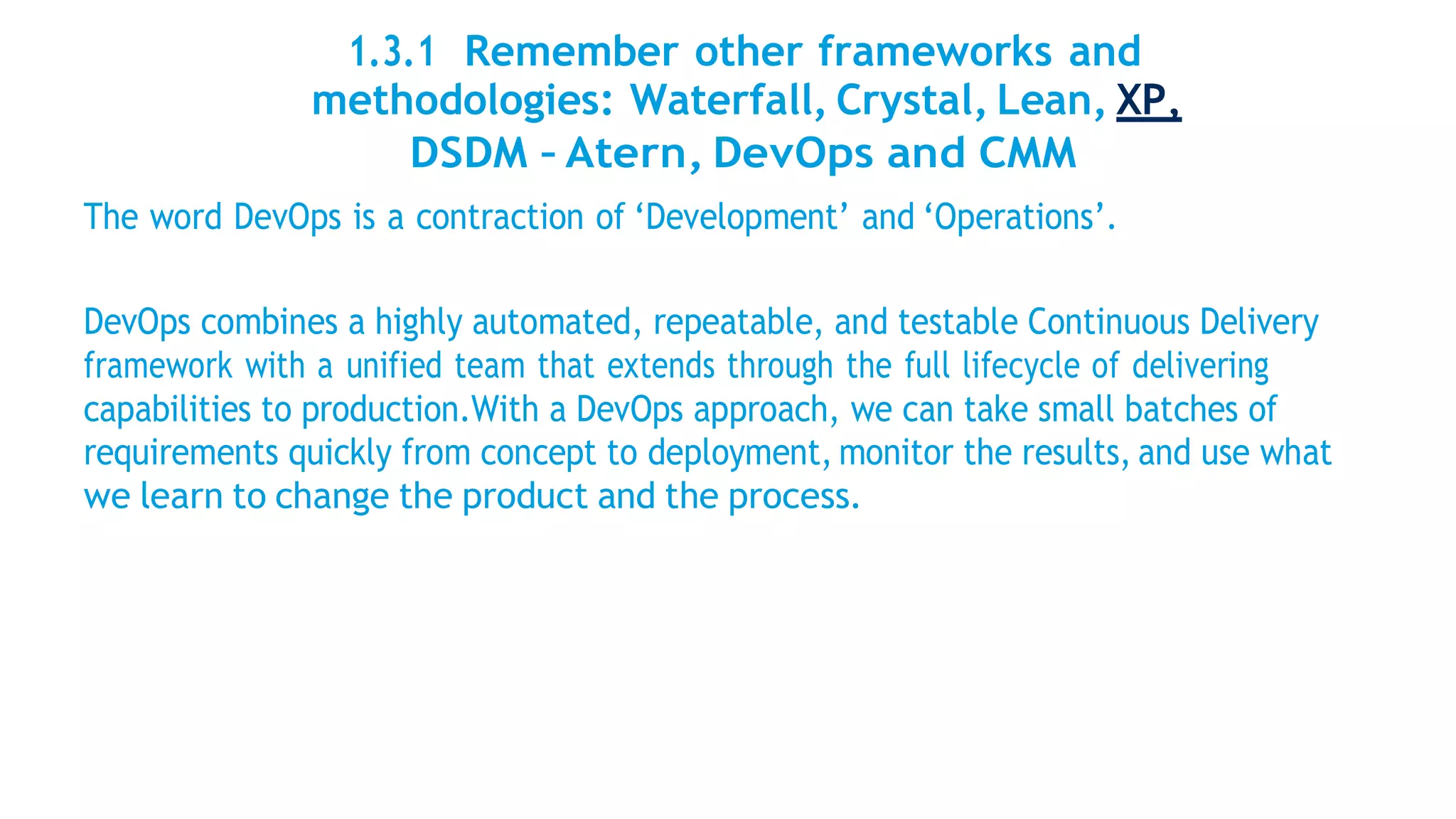 1.3.1 Remember other frameworks and methodologies: Waterfall, Crystal, Lean, XP, DSDM – Atern, DevOps and CMM

The word DevOps is a contraction of ‘Development’ and ‘Operations’.

DevOps combines a highly automated, repeatable, and testable Continuous Delivery framework with a unified team that extends through the full lifecycle of delivering capabilities to production.With a DevOps approach, we can take small batches of requirements quickly from concept to deployment, monitor the results, and use what we learn to change the product and the process.